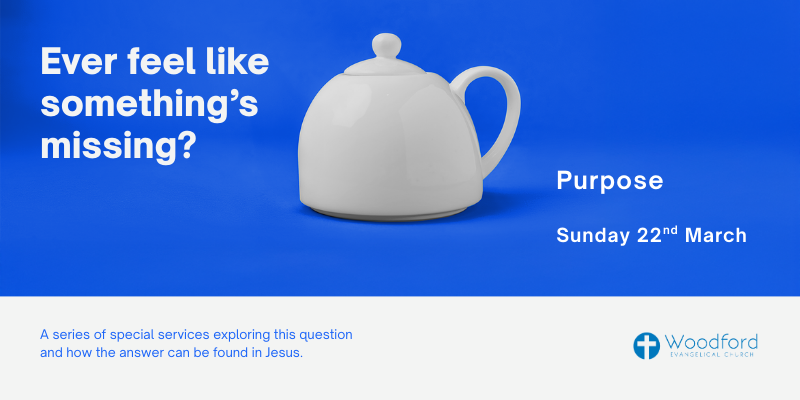 Ever feel like something's missing?

Purpose

Sunday 22$^{nd}$ March

A series of special services exploring this question and how the answer can be found in Jesus.

Woodford
EVANGELICAL CHURCH